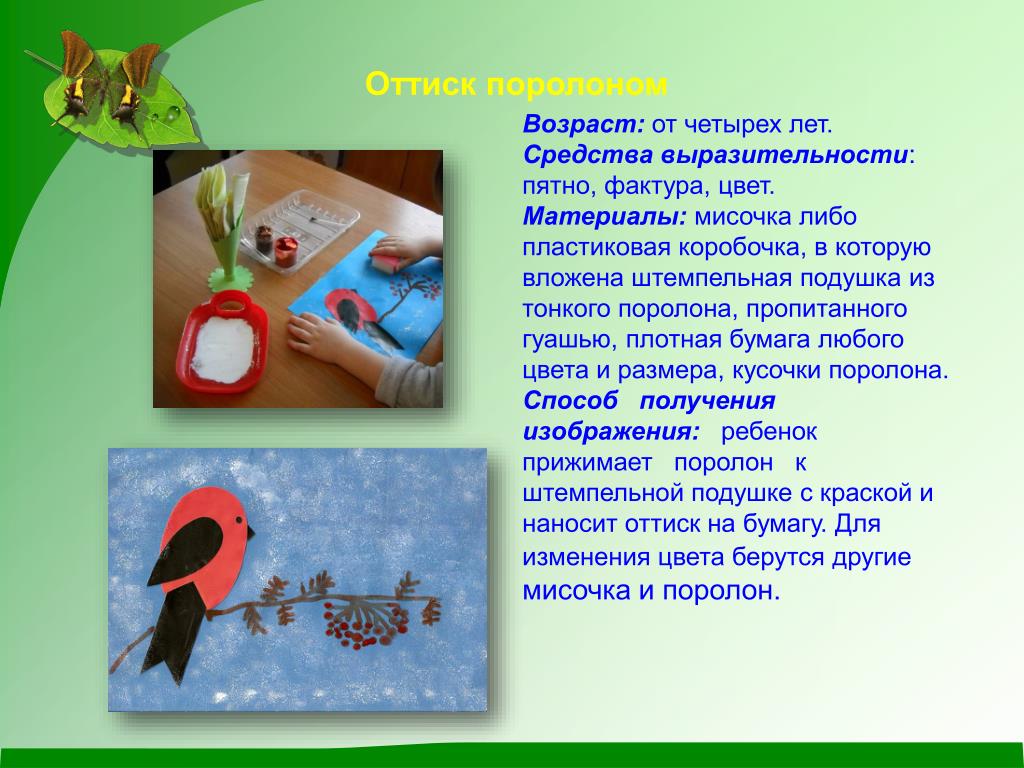 Оттиск поролоном

Возраст: от четырех лет.
Средства выразительности: пятно, фактура, цвет.
Материалы: мисочка либо пластиковая коробочка, в которую вложена штемпельная подушка из тонкого поролона, пропитанного гуашью, плотная бумага любого цвета и размера, кусочки поролона.
Способ получения изображения: ребенок прижимает поролон к штемпельной подушке с краской и наносит оттиск на бумагу. Для изменения цвета берутся другие мисочка и поролон.